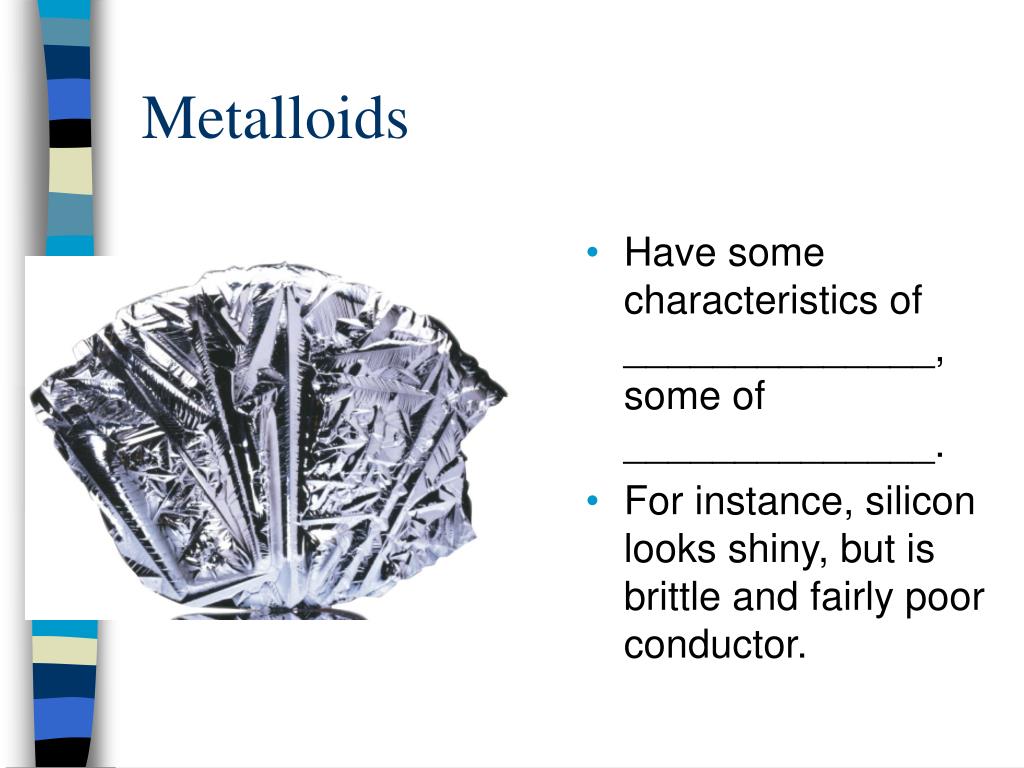 Metalloids

• Have some characteristics of ______________, some of ______________.
• For instance, silicon looks shiny, but is brittle and fairly poor conductor.